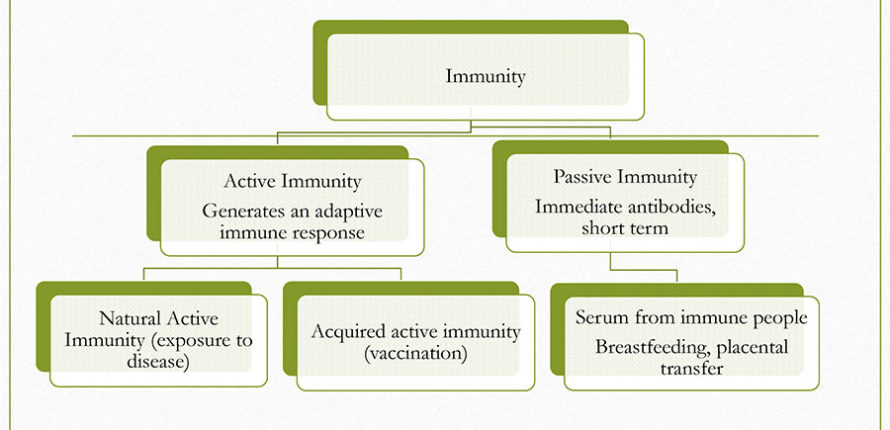 Immunity

Active Immunity
Generates an adaptive immune response

Passive Immunity
Immediate antibodies, short term

Natural Active Immunity (exposure to disease)

Acquired active immunity (vaccination)

Serum from immune people
Breastfeeding, placental transfer